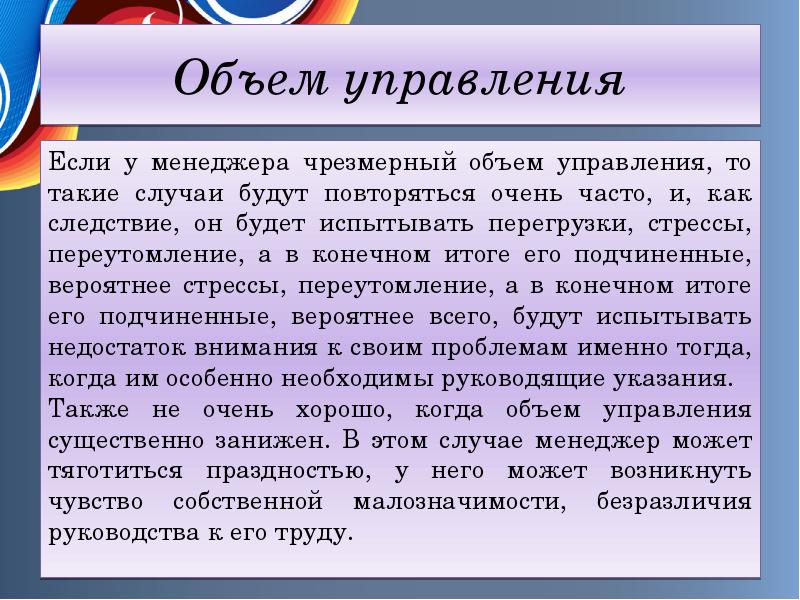 Объем управления

Если у менеджера чрезмерный объем управления, то такие случаи будут повторяться очень часто, и, как следствие, он будет испытывать перегрузки, стрессы, переутомление, а в конечном итоге его подчиненные, вероятнее стрессы, переутомление, а в конечном итоге его подчиненные, вероятнее всего, будут испытывать недостаток внимания к своим проблемам именно тогда, когда им особенно необходимы руководящие указания.

Также не очень хорошо, когда объем управления существенно занижен. В этом случае менеджер может тяготиться праздностью, у него может возникнуть чувство собственной малозначимости, безразличия руководства к его труду.